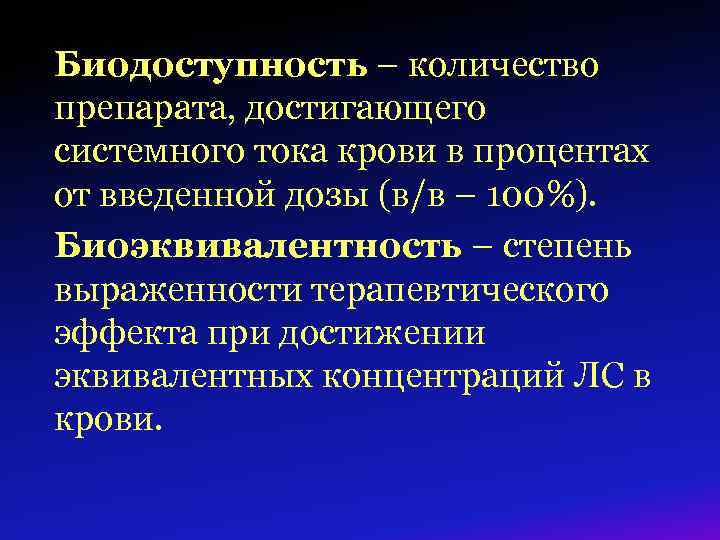 Биодоступность – количество препарата, достигающего системного тока крови в процентах от введенной дозы (в/в – 100%).

Биоэквивалентность – степень выраженности терапевтического эффекта при достижении эквивалентных концентраций ЛС в крови.